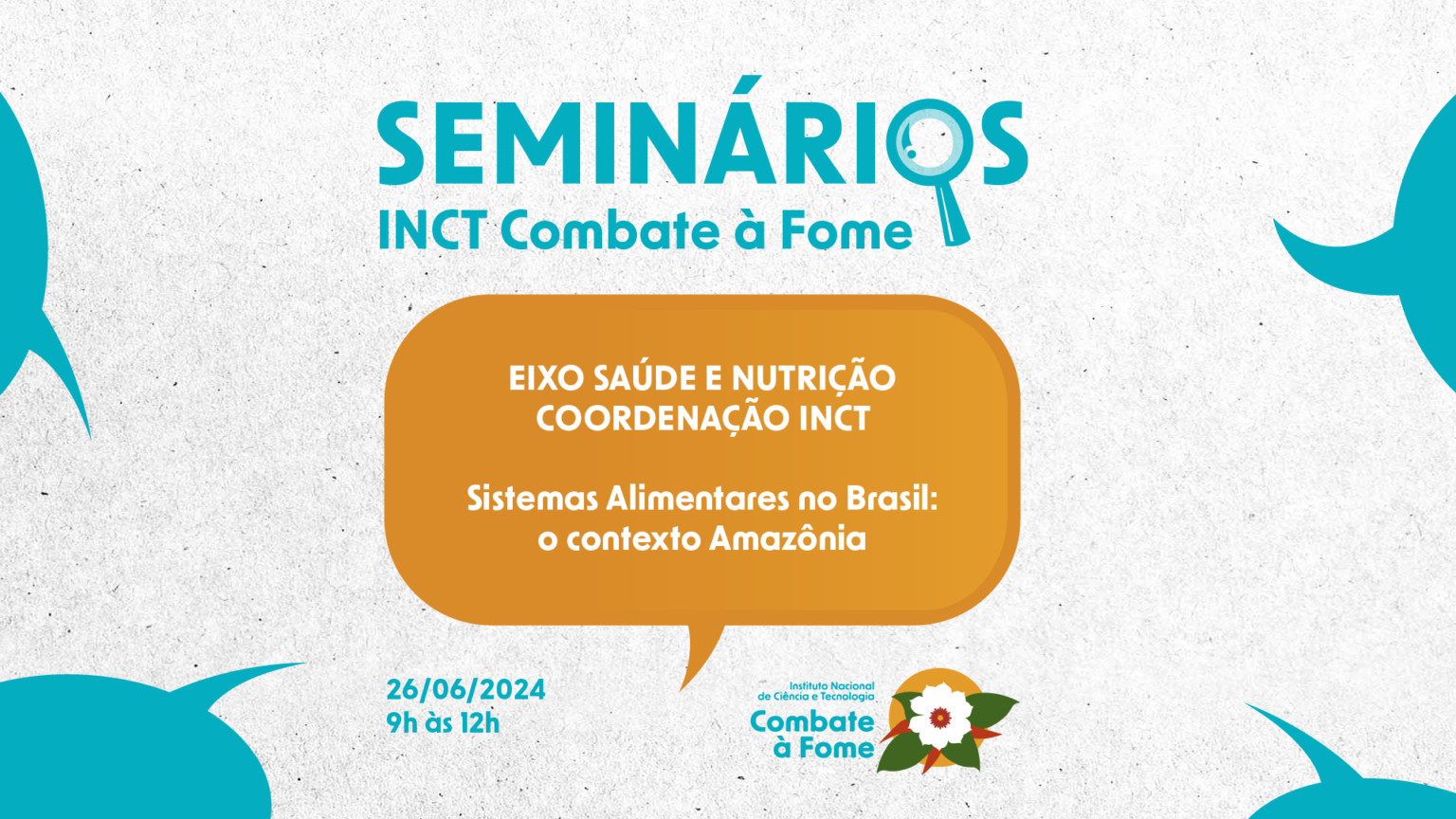 SEMINÁRIOS
INCT Combate à Fome

EIXO SAÚDE E NUTRIÇÃO
COORDENAÇÃO INCT

Sistemas Alimentares no Brasil: o contexto Amazônia

26/06/2024
9h às 12h

Instituto Nacional de Ciência e Tecnologia
Combate à Fome